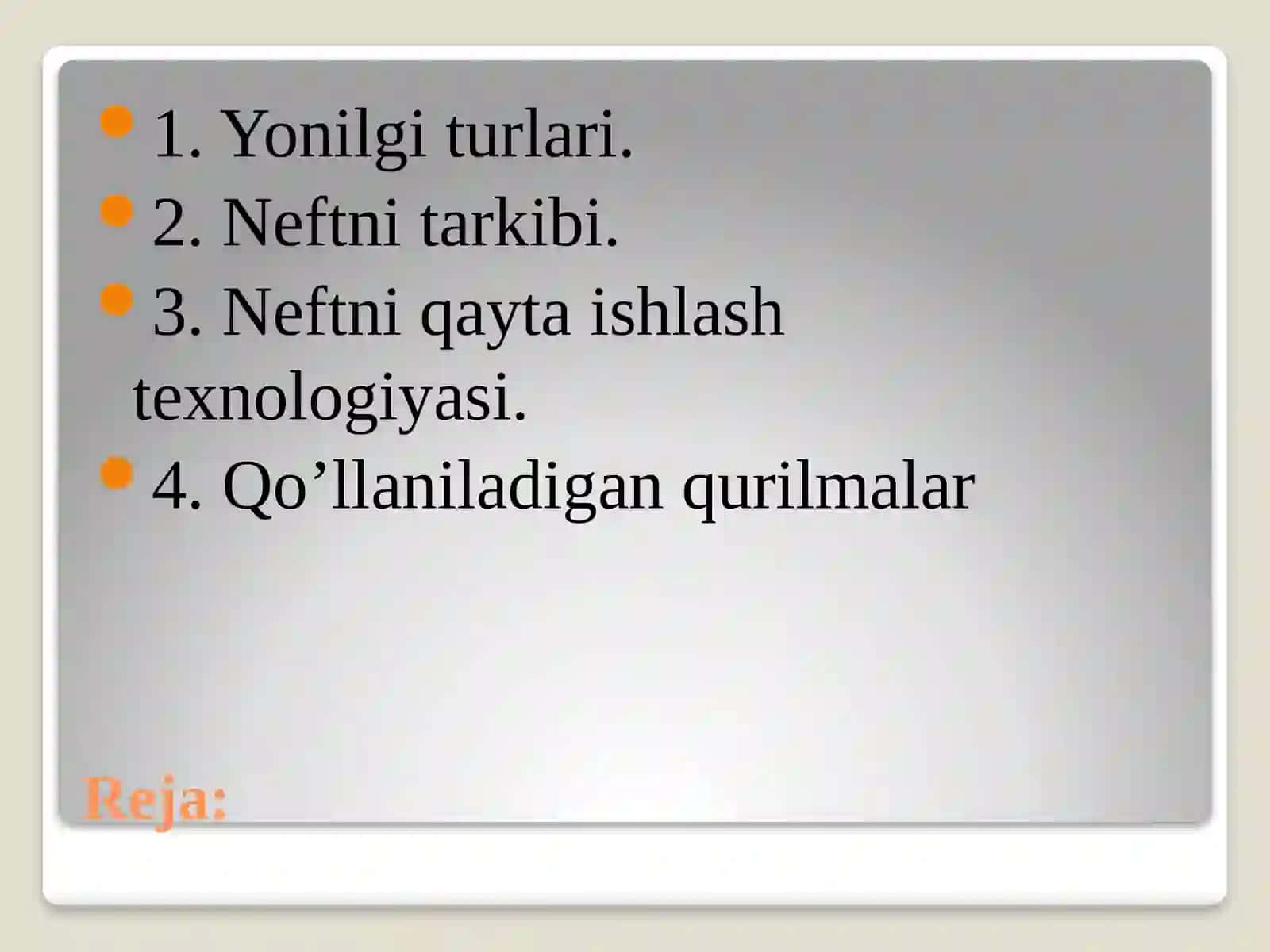 1. Yonilgi turlari.

2. Neftni tarkibi.

3. Neftni qayta ishlash texnologiyasi.

4. Qo’llaniladigan qurilmalar

Reja: